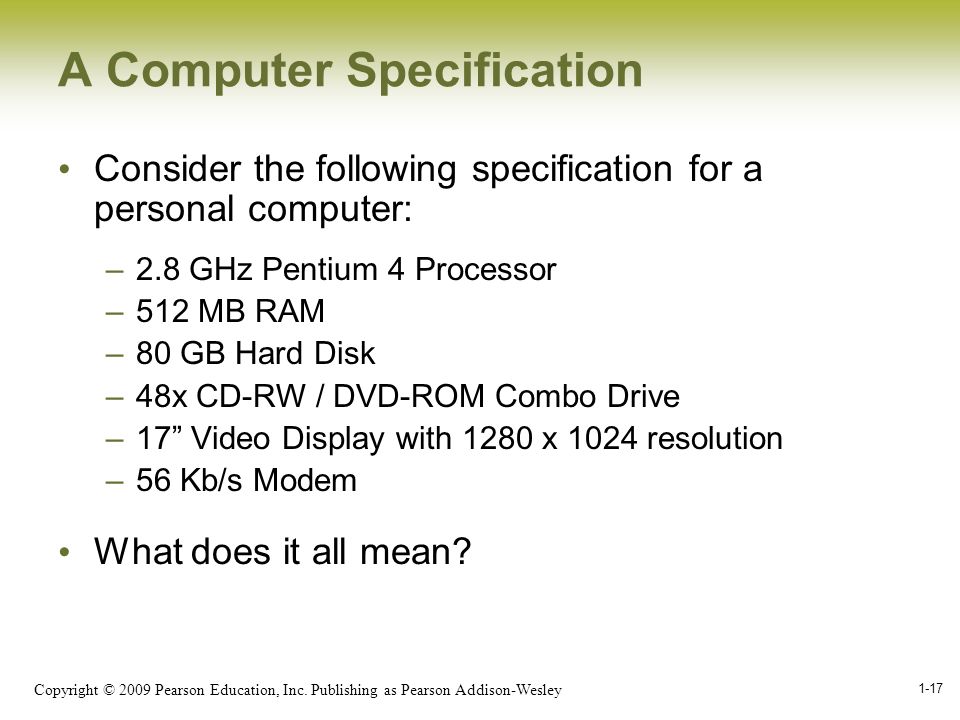 A Computer Specification

• Consider the following specification for a personal computer:

– 2.8 GHz Pentium 4 Processor
– 512 MB RAM
– 80 GB Hard Disk
– 48x CD-RW / DVD-ROM Combo Drive
– 17” Video Display with 1280 x 1024 resolution
– 56 Kb/s Modem

• What does it all mean?

Copyright © 2009 Pearson Education, Inc. Publishing as Pearson Addison-Wesley

1-17